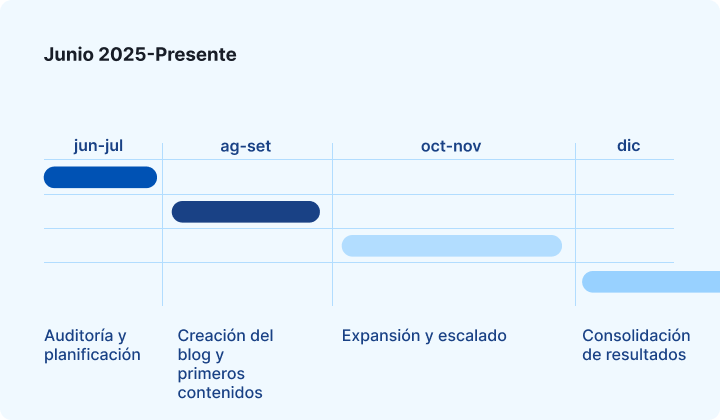 Junio 2025-Presente

jun-jul

ag-set

oct-nov

dic

Auditoría y planificación

Creación del blog y primeros contenidos

Expansión y escalado

Consolidación de resultados